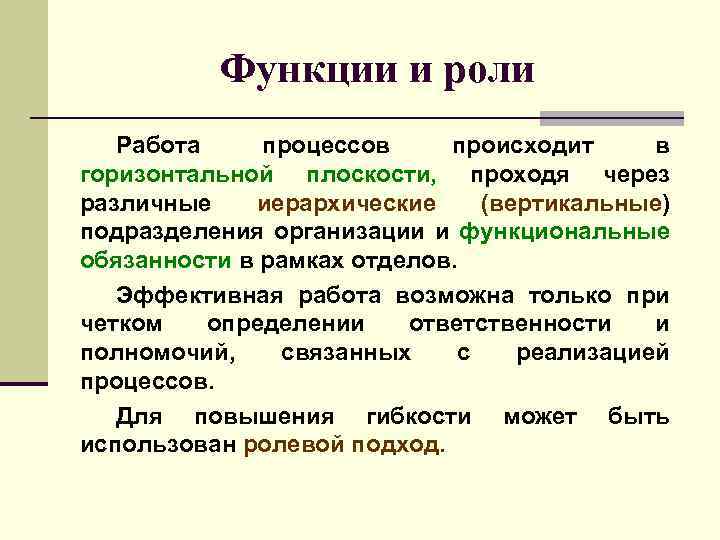 Функции и роли

Работа процессов происходит в горизонтальной плоскости, проходя через различные иерархические (вертикальные) подразделения организации и функциональные обязанности в рамках отделов.

Эффективная работа возможна только при четком определении ответственности и полномочий, связанных с реализацией процессов.

Для повышения гибкости может быть использован ролевой подход.